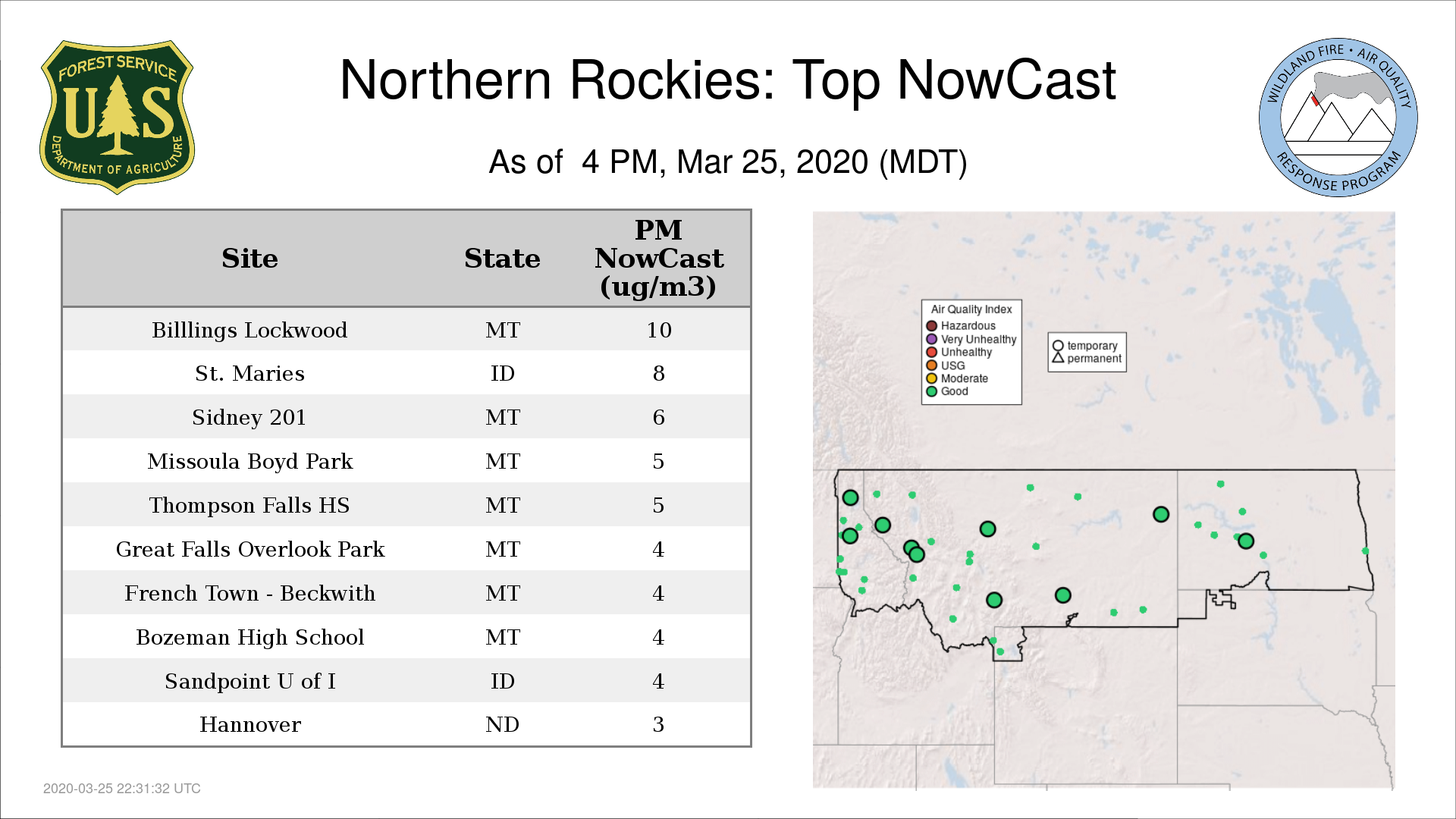 FOREST SERVICE
U S
DEPARTMENT OF AGRICULTURE

Northern Rockies: Top NowCast

As of 4 PM, Mar 25, 2020 (MDT)

WILDLAND FIRE • AIR QUALITY
RESPONSE PROGRAM

| Site | State | PM NowCast (ug/m3) |
|---|---|---|
| Billlings Lockwood | MT | 10 |
| St. Maries | ID | 8 |
| Sidney 201 | MT | 6 |
| Missoula Boyd Park | MT | 5 |
| Thompson Falls HS | MT | 5 |
| Great Falls Overlook Park | MT | 4 |
| French Town - Beckwith | MT | 4 |
| Bozeman High School | MT | 4 |
| Sandpoint U of I | ID | 4 |
| Hannover | ND | 3 |

Air Quality Index
Hazardous
Very Unhealthy
Unhealthy
USG
Moderate
Good

temporary
permanent

2020-03-25 22:31:32 UTC